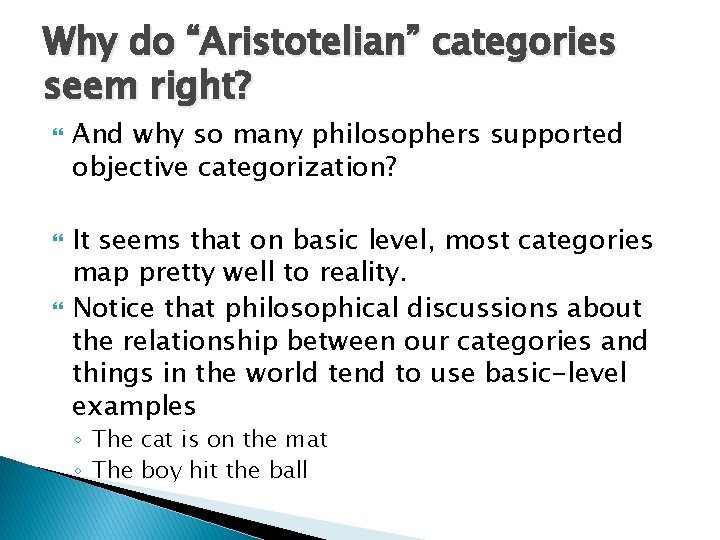 Why do “Aristotelian” categories seem right?

And why so many philosophers supported objective categorization?

It seems that on basic level, most categories map pretty well to reality.

Notice that philosophical discussions about the relationship between our categories and things in the world tend to use basic-level examples

◦ The cat is on the mat
◦ The boy hit the ball